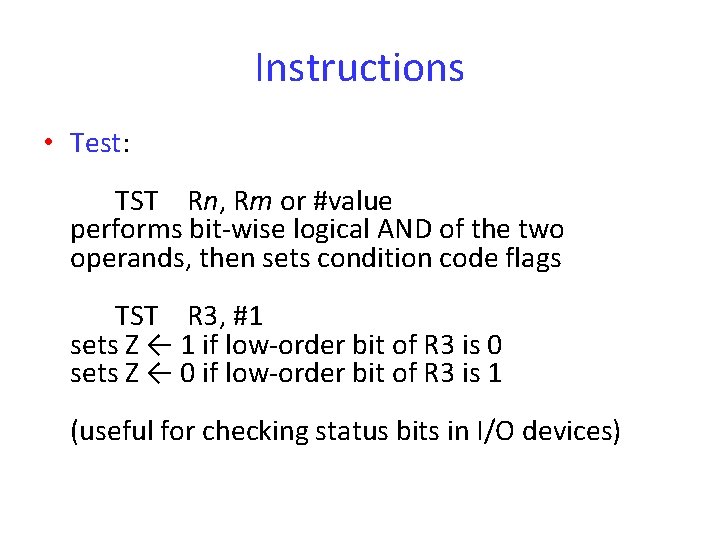 Instructions

• Test:

TST Rn, Rm or #value
performs bit-wise logical AND of the two operands, then sets condition code flags

TST R3, #1
sets Z ← 1 if low-order bit of R3 is 0
sets Z ← 0 if low-order bit of R3 is 1

(useful for checking status bits in I/O devices)